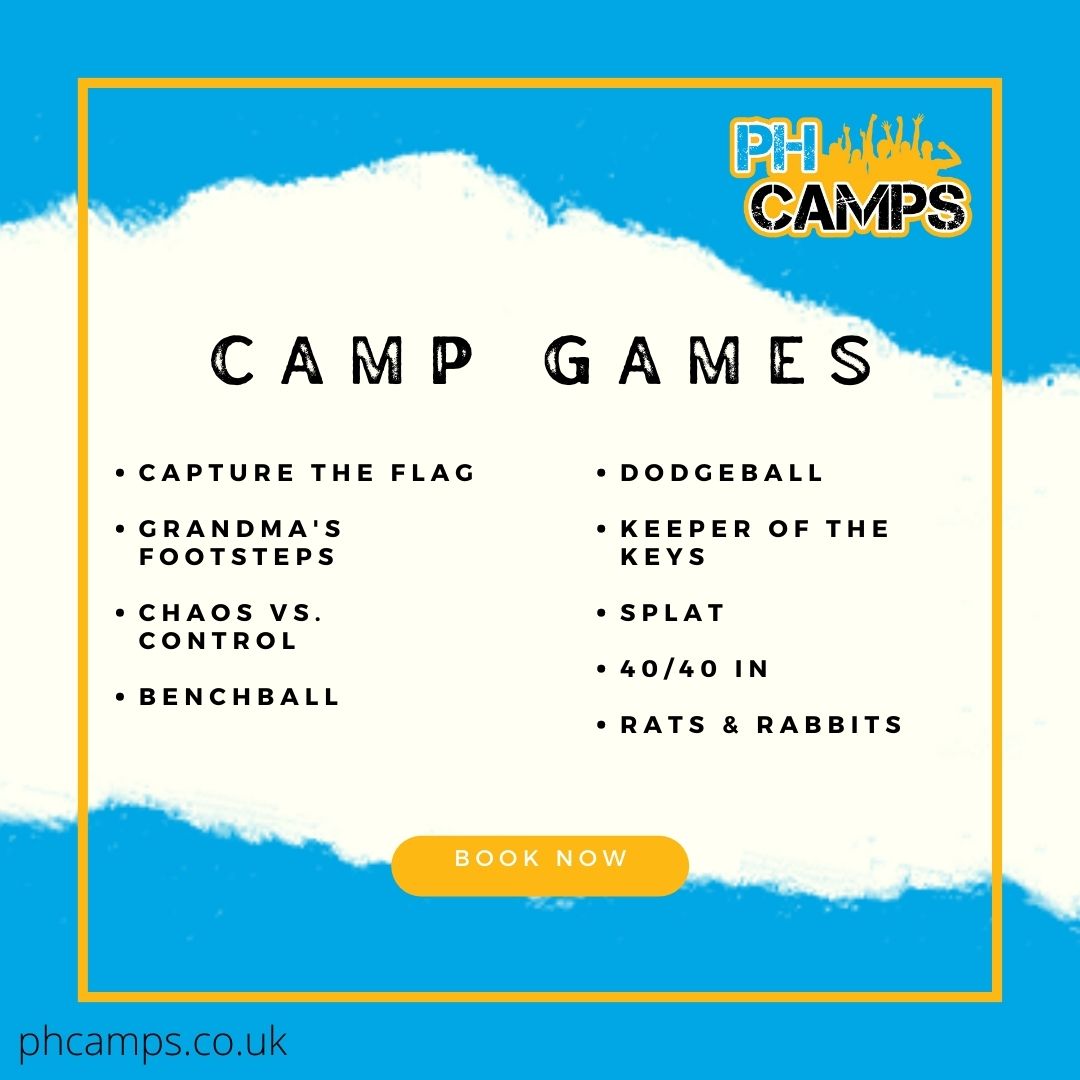 PH
CAMPS

CAMP GAMES

• CAPTURE THE FLAG
• GRANDMA'S FOOTSTEPS
• CHAOS VS. CONTROL
• BENCHBALL

• DODGEBALL
• KEEPER OF THE KEYS
• SPLAT
• 40/40 IN
• RATS & RABBITS

BOOK NOW

phcamps.co.uk